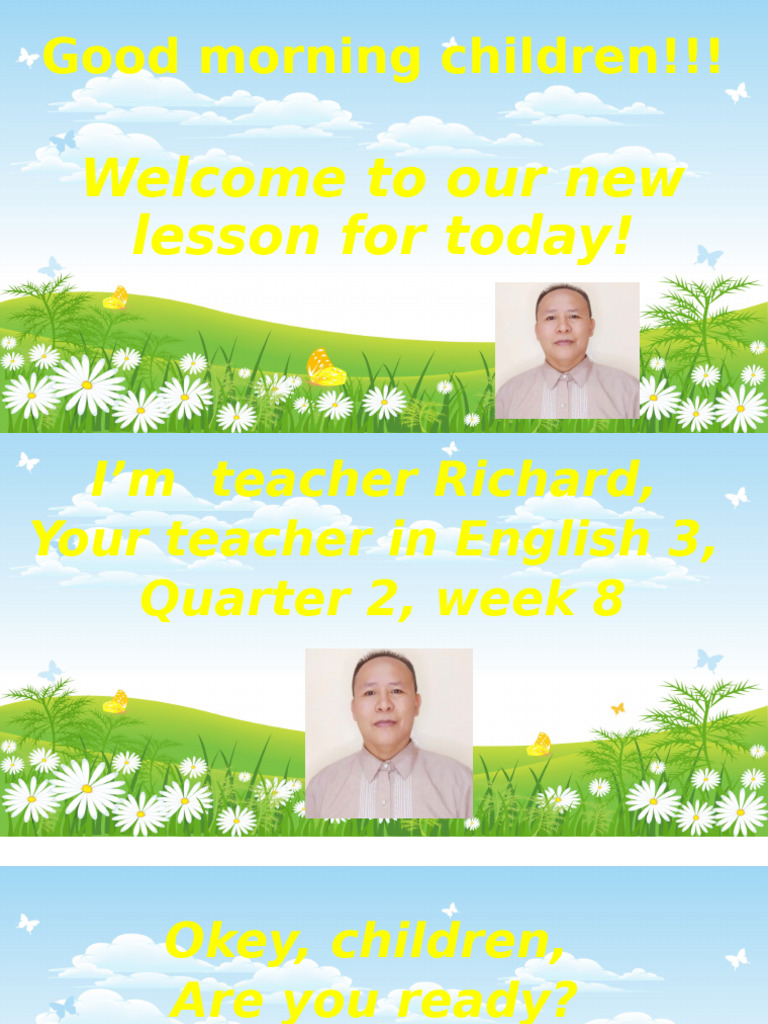 Good morning children!!!

Welcome to our new lesson for today!

I'm teacher Richard,
Your teacher in English 3,
Quarter 2, week 8

Okey, children,
Are you ready?